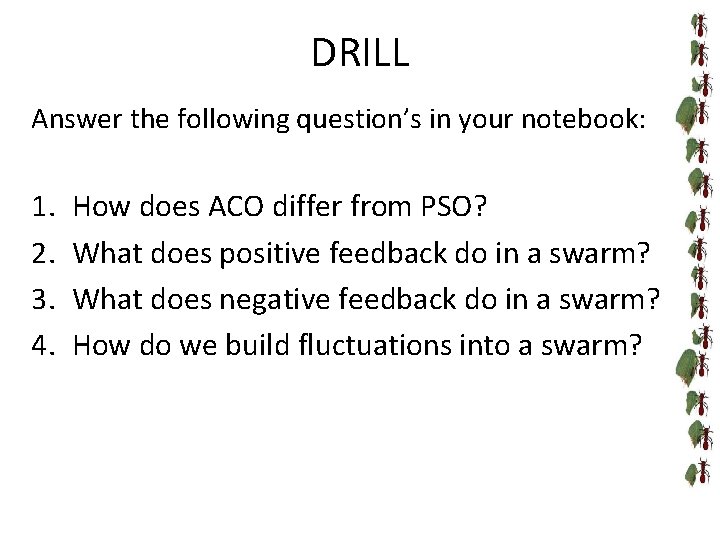 DRILL

Answer the following question’s in your notebook:

1. How does ACO differ from PSO?
2. What does positive feedback do in a swarm?
3. What does negative feedback do in a swarm?
4. How do we build fluctuations into a swarm?